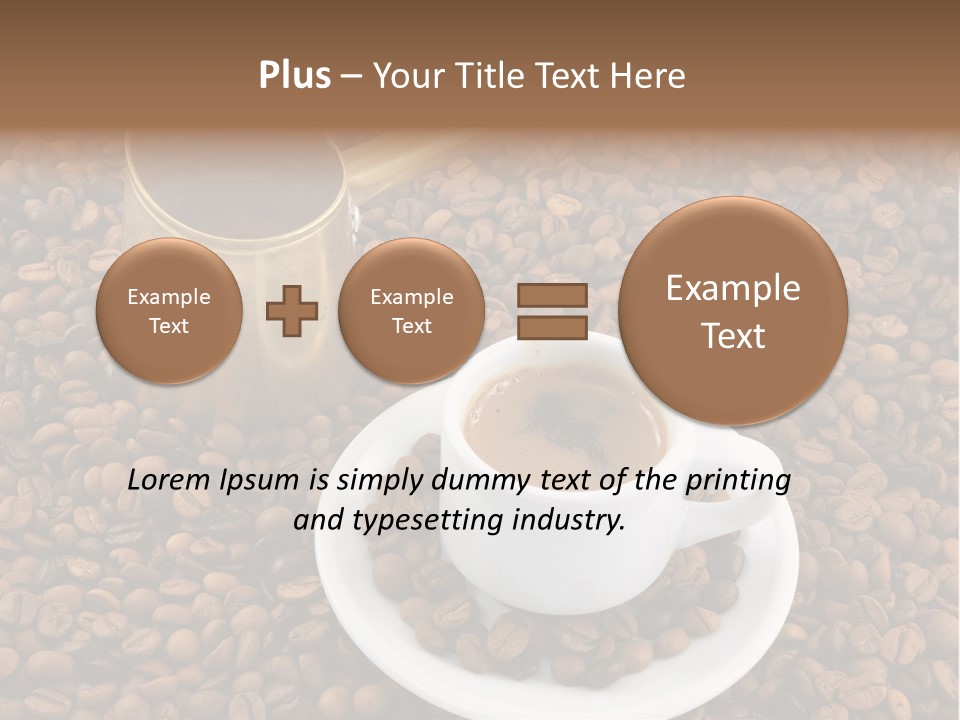 Plus – Your Title Text Here

Example Text

Example Text

Example Text

Lorem Ipsum is simply dummy text of the printing and typesetting industry.